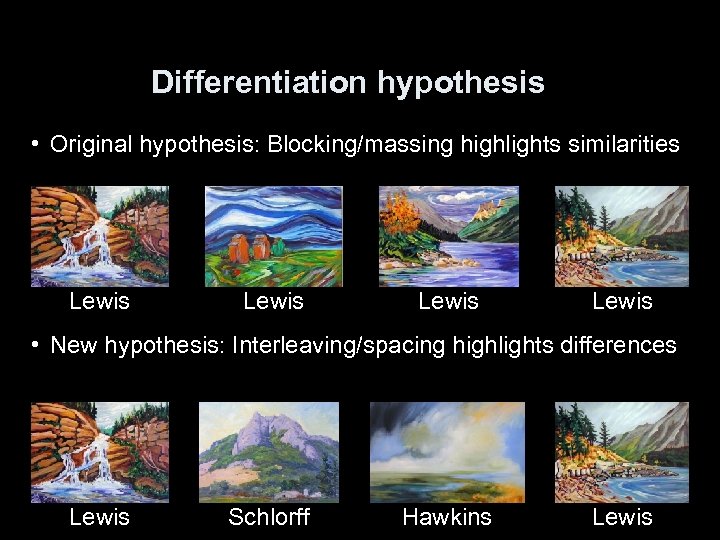 Differentiation hypothesis

• Original hypothesis: Blocking/massing highlights similarities

Lewis Lewis Lewis Lewis

• New hypothesis: Interleaving/spacing highlights differences

Lewis Schlorff Hawkins Lewis